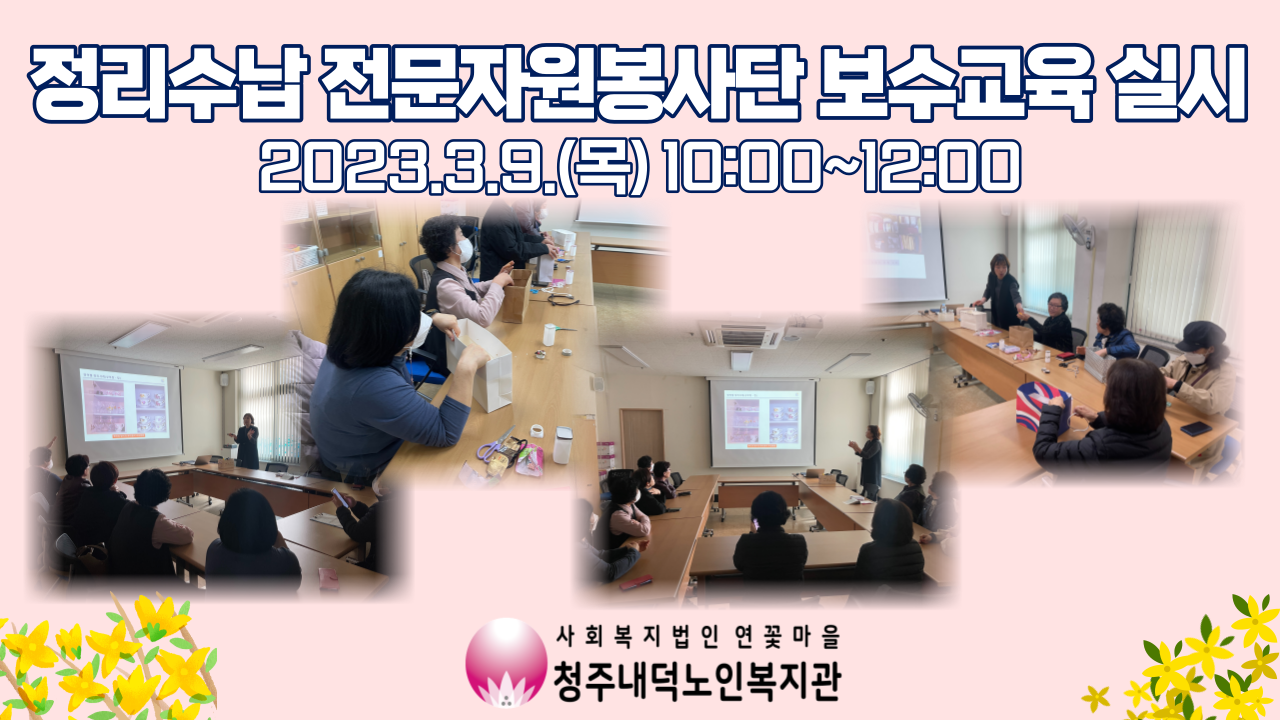 정리수납 전문자원봉사단 보수교육 실시

2023.3.9.(목) 10:00~12:00

사회복지법인 연꽃마을
청주내덕노인복지관